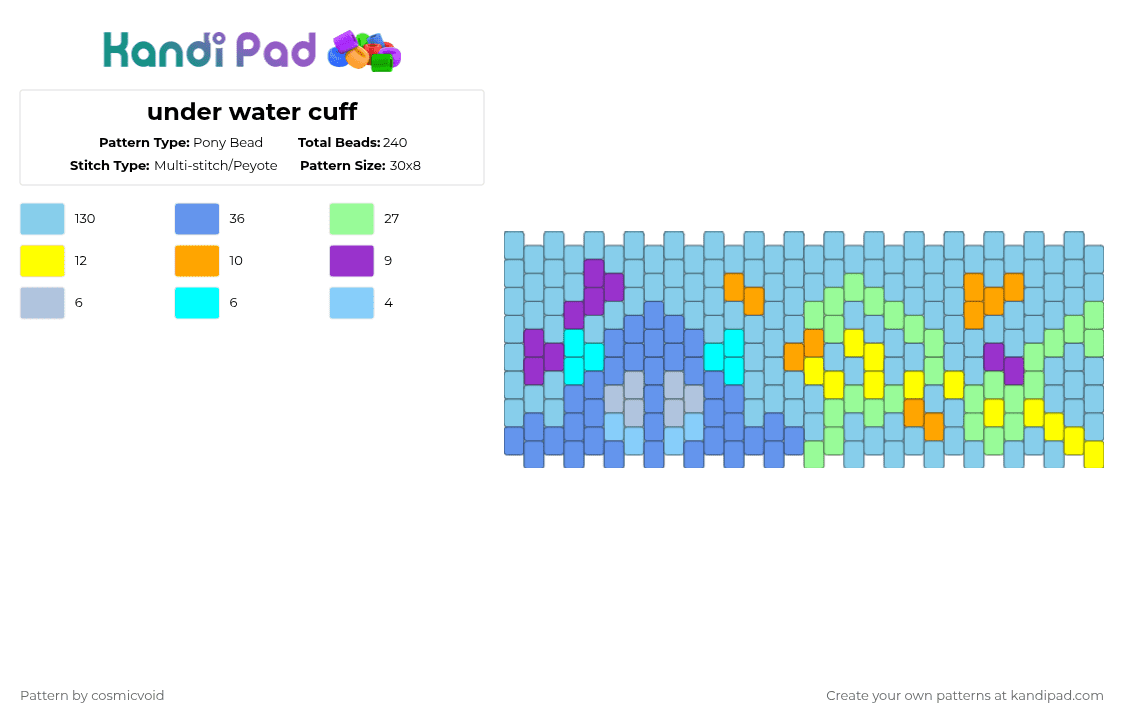 Kandi Pad

under water cuff

Pattern Type: Pony Bead
Total Beads: 240
Stitch Type: Multi-stitch/Peyote
Pattern Size: 30x8

130
36
27
12
10
9
6
6
4

Pattern by cosmicvoid

Create your own patterns at kandipad.com